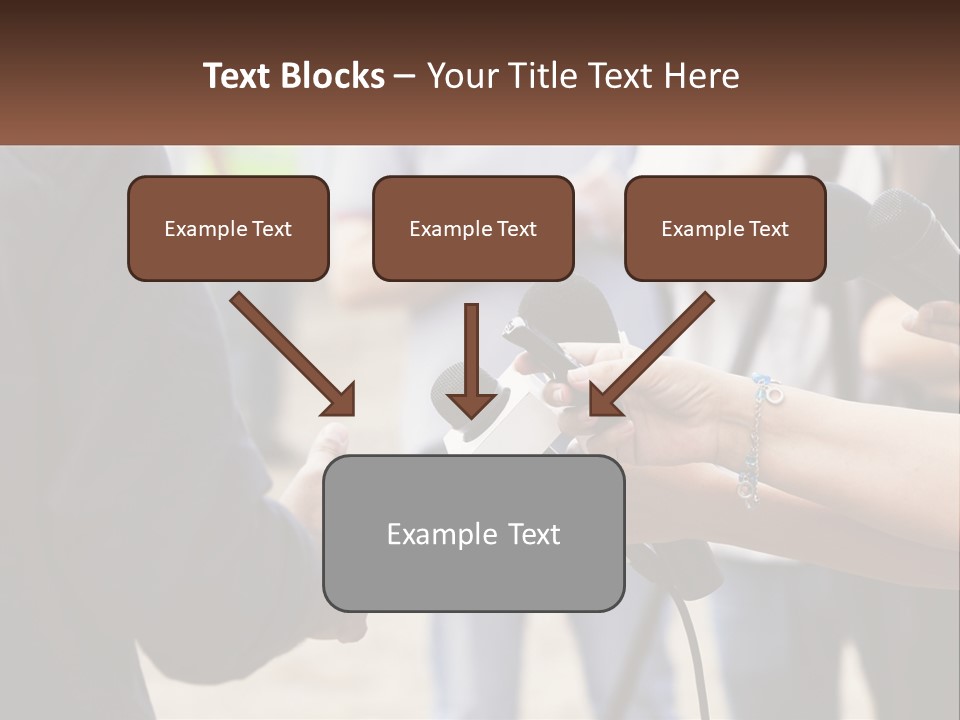 Text Blocks – Your Title Text Here

Example Text

Example Text

Example Text

Example Text